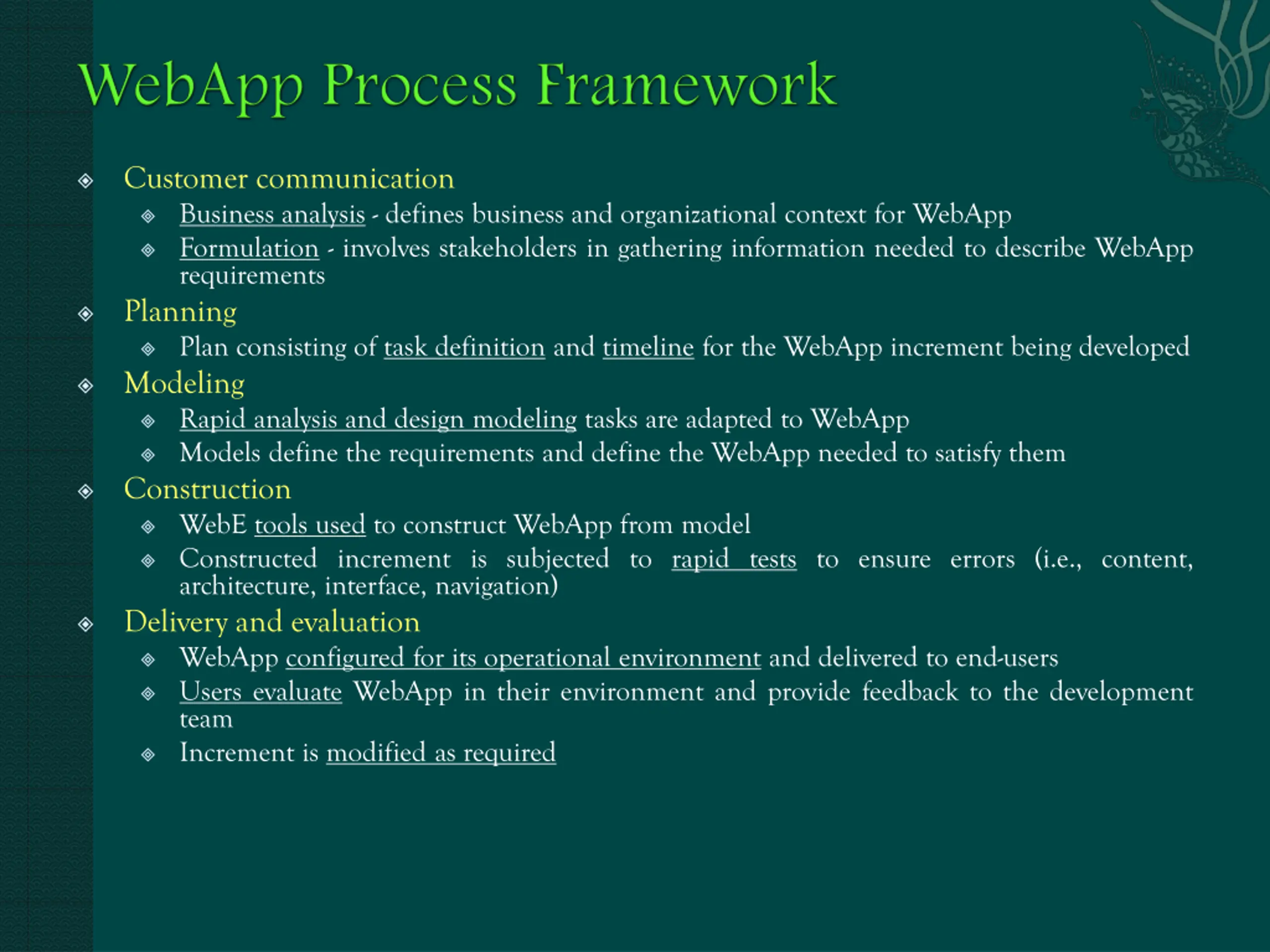 WebApp Process Framework

Customer communication

Business analysis - defines business and organizational context for WebApp

Formulation - involves stakeholders in gathering information needed to describe WebApp requirements

Planning

Plan consisting of task definition and timeline for the WebApp increment being developed

Modeling

Rapid analysis and design modeling tasks are adapted to WebApp

Models define the requirements and define the WebApp needed to satisfy them

Construction

WebE tools used to construct WebApp from model

Constructed increment is subjected to rapid tests to ensure errors (i.e., content, architecture, interface, navigation)

Delivery and evaluation

WebApp configured for its operational environment and delivered to end-users

Users evaluate WebApp in their environment and provide feedback to the development team

Increment is modified as required